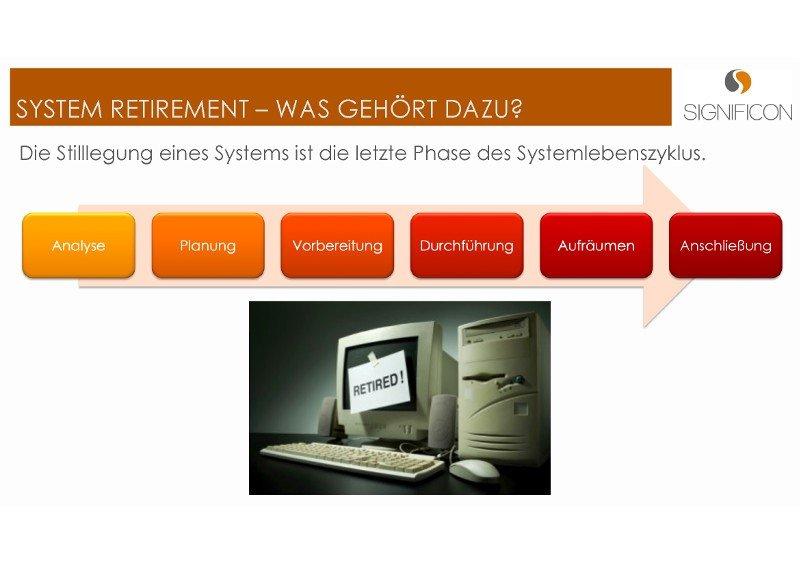 SYSTEM RETIREMENT – WAS GEHÖRT DAZU?

SIGNIFICON

Die Stilllegung eines Systems ist die letzte Phase des Systemlebenszyklus.

Analyse

Planung

Vorbereitung

Durchführung

Aufräumen

Anschließung

RETIRED!